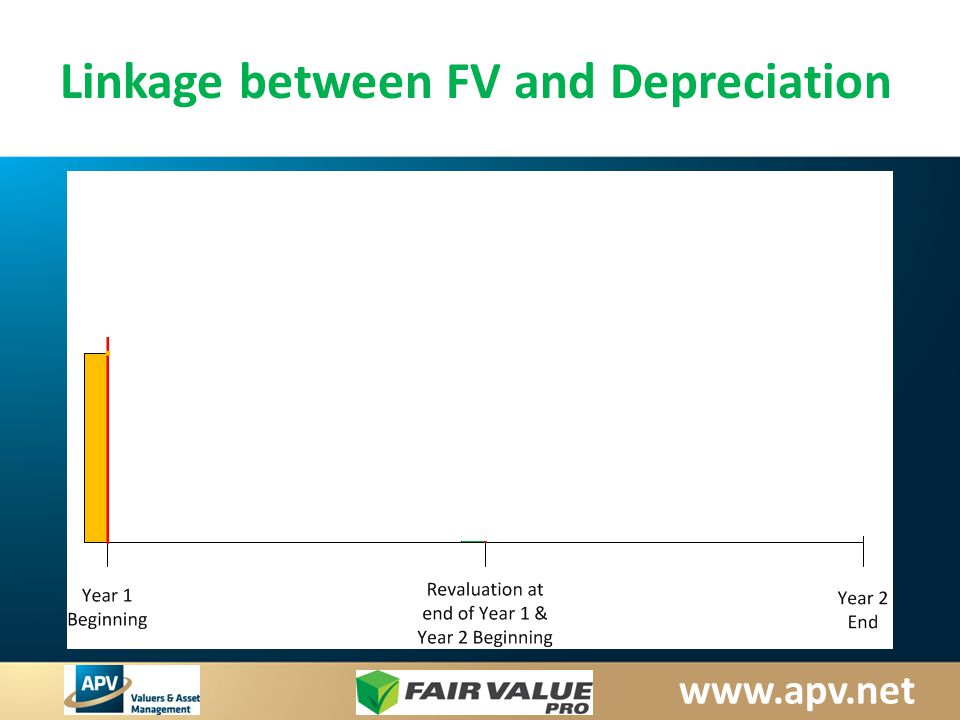 Linkage between FV and Depreciation

Year 1
Beginning

Revaluation at
end of Year 1 &
Year 2 Beginning

Year 2
End

APV Valuers & Asset Management

FAIR VALUE PRO

www.apv.net